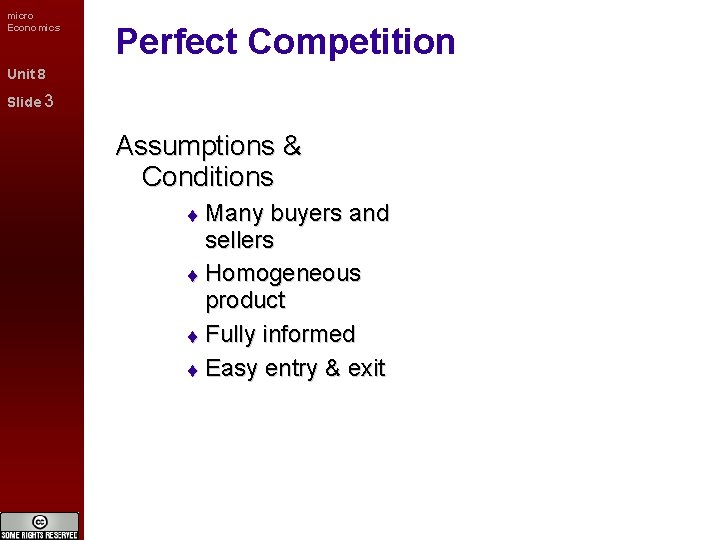 micro Economics

Unit 8

Slide 3

Perfect Competition

Assumptions & Conditions

♦ Many buyers and sellers
♦ Homogeneous product
♦ Fully informed
♦ Easy entry & exit

SOME RIGHTS RESERVED